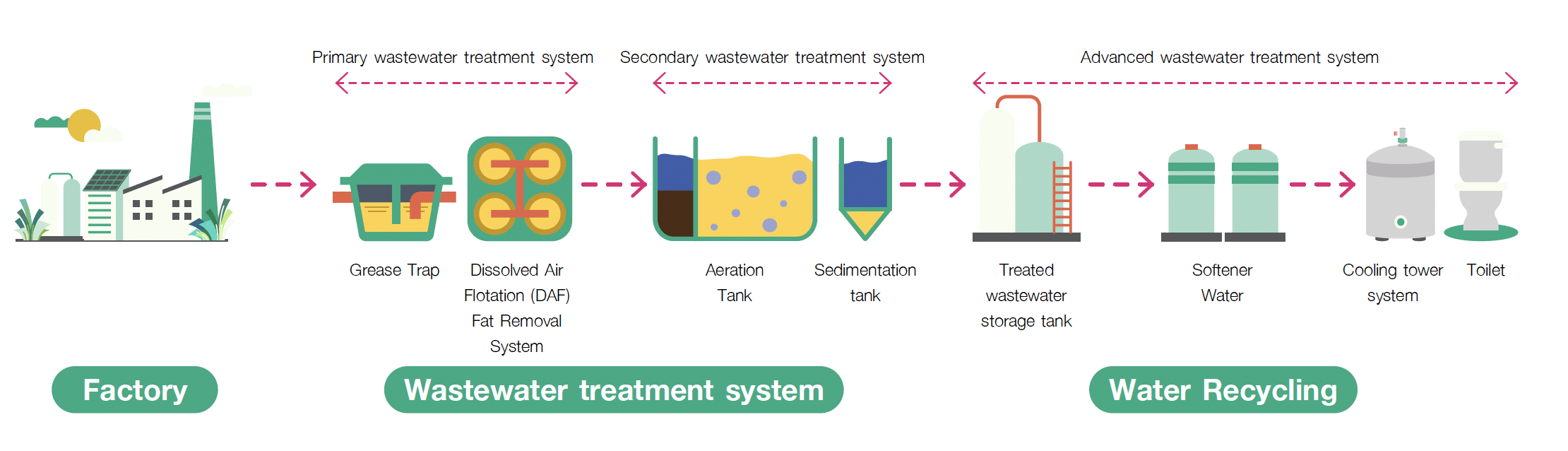 Primary wastewater treatment system

Secondary wastewater treatment system

Advanced wastewater treatment system

Grease Trap

Dissolved Air Flotation (DAF) Fat Removal System

Aeration Tank

Sedimentation tank

Treated wastewater storage tank

Softener Water

Cooling tower system

Toilet

Factory

Wastewater treatment system

Water Recycling